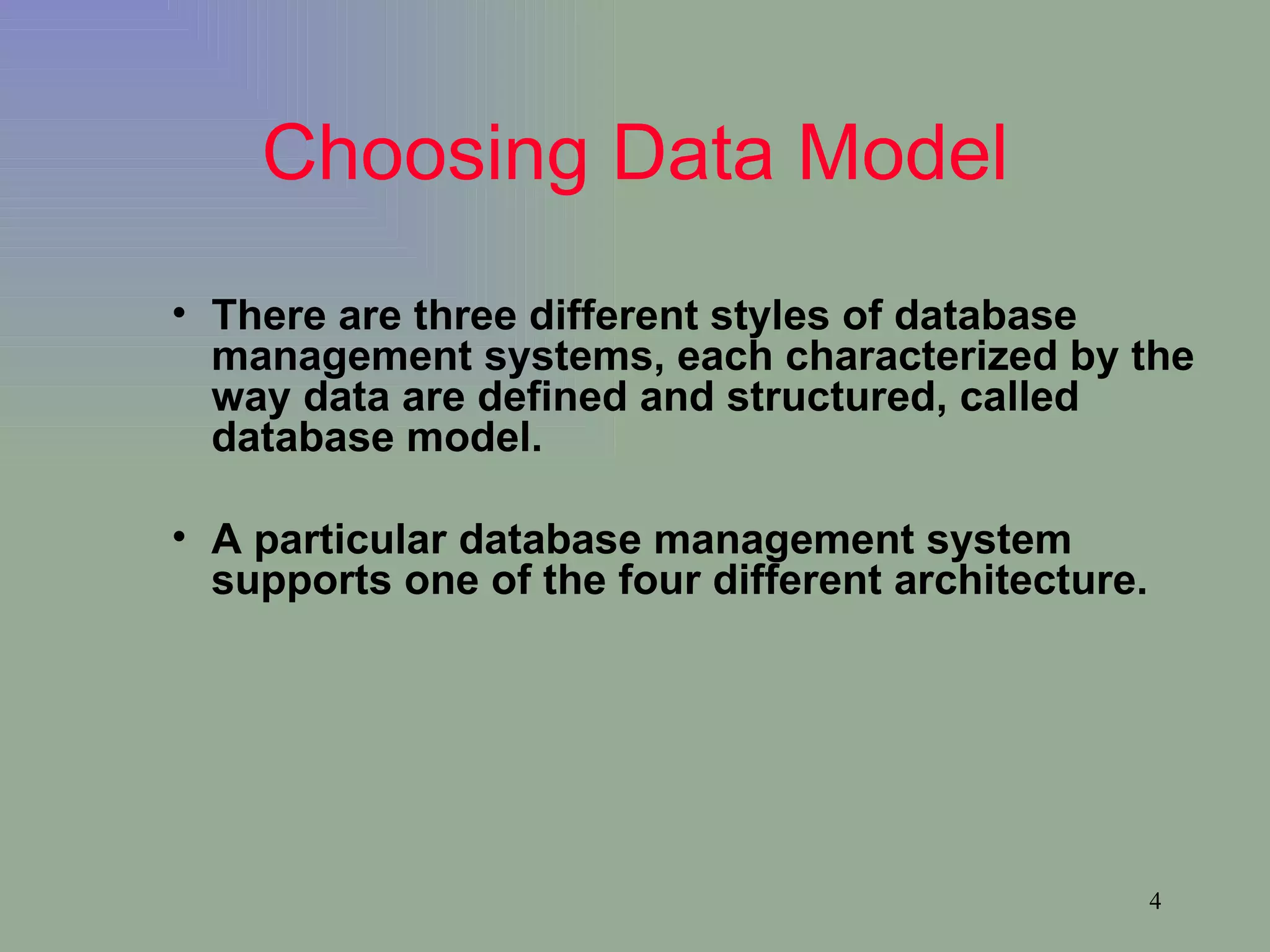 Choosing Data Model

• There are three different styles of database management systems, each characterized by the way data are defined and structured, called database model.

• A particular database management system supports one of the four different architecture.

4